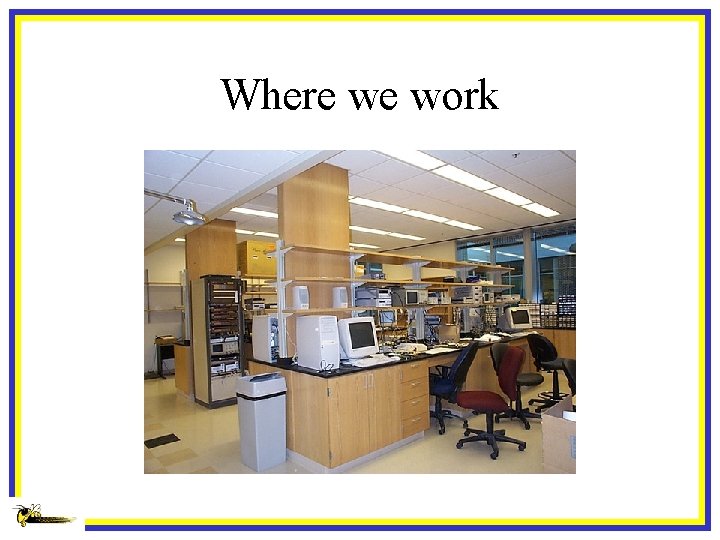 Where we work